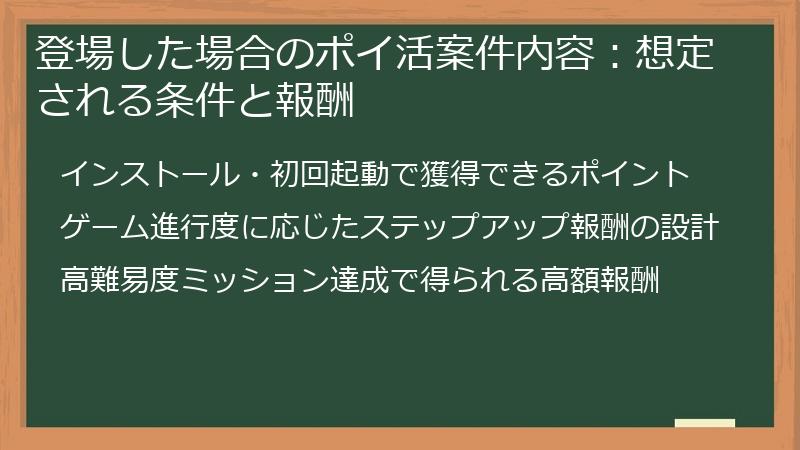 登場した場合のポイ活案件内容：想定される条件と報酬

インストール・初回起動で獲得できるポイント

ゲーム進行度に応じたステップアップ報酬の設計

高難易度ミッション達成で得られる高額報酬